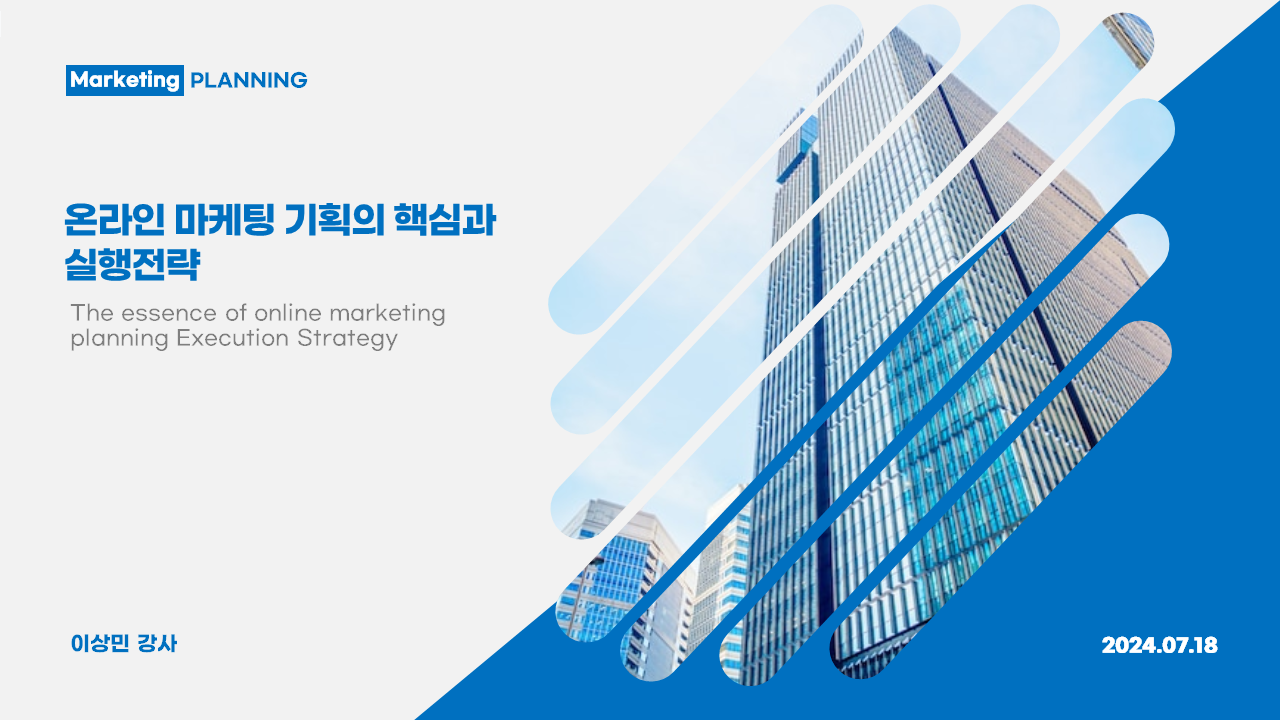 Marketing PLANNING

온라인 마케팅 기획의 핵심과 실행전략

The essence of online marketing planning Execution Strategy

이상민 강사

2024.07.18